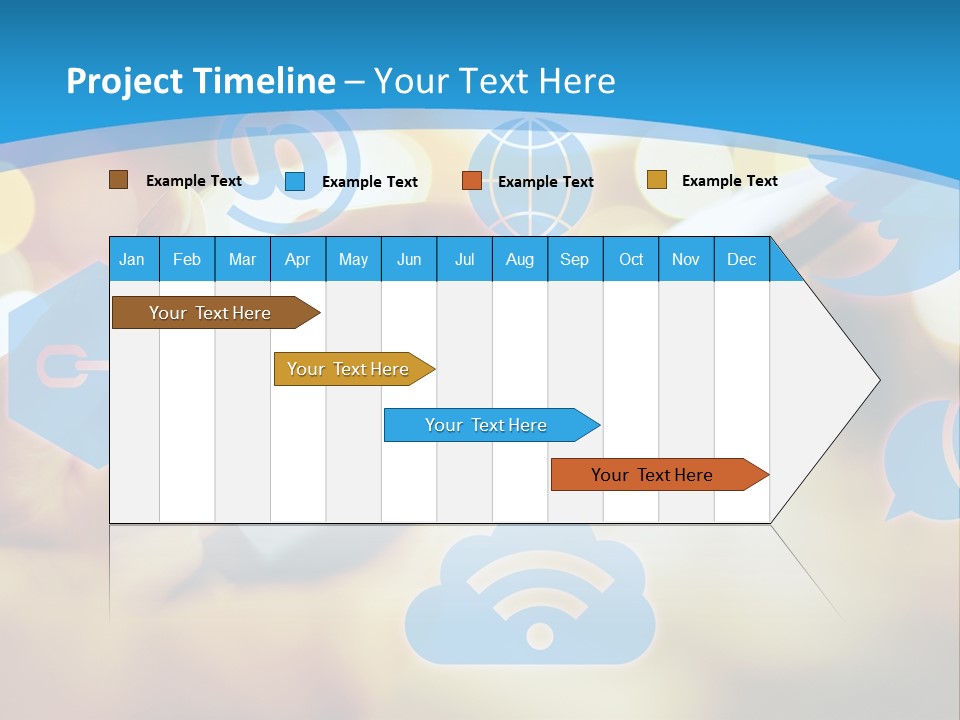 Project Timeline – Your Text Here

Example Text Example Text Example Text Example Text

| Jan | Feb | Mar | Apr | May | Jun | Jul | Aug | Sep | Oct | Nov | Dec |
|---|---|---|---|---|---|---|---|---|---|---|---|

Your Text Here

Your Text Here

Your Text Here

Your Text Here